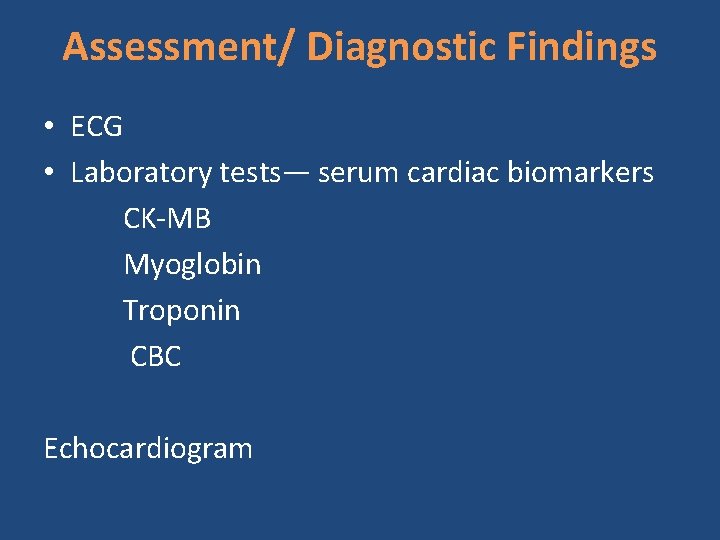 Assessment/ Diagnostic Findings

• ECG
• Laboratory tests— serum cardiac biomarkers
CK-MB
Myoglobin
Troponin
CBC

Echocardiogram